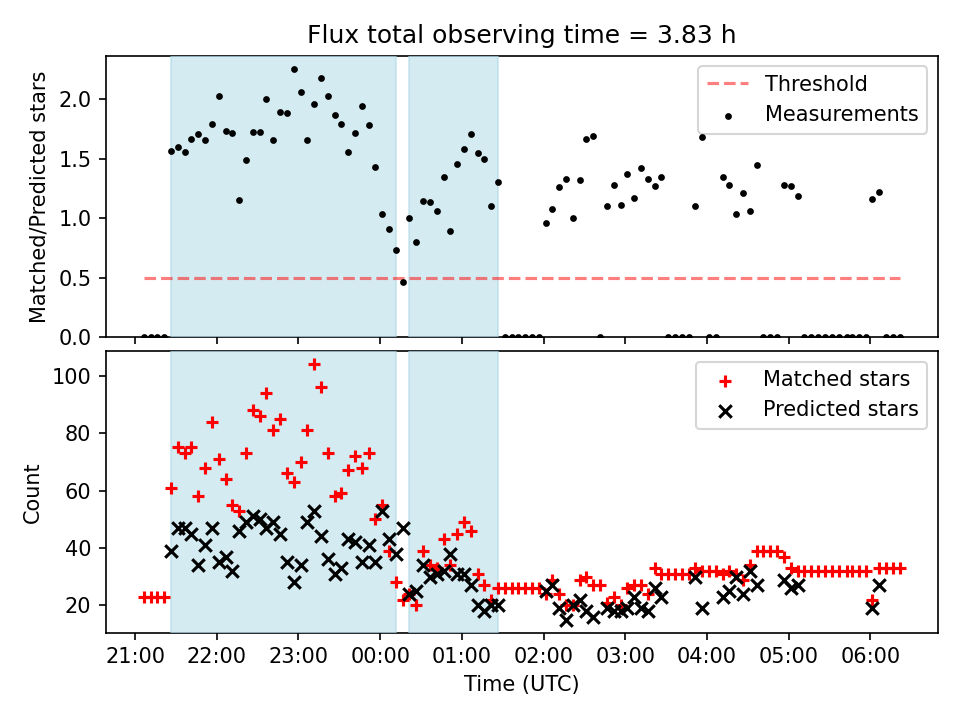 Flux total observing time = 3.83 h

Matched/Predicted stars

2.0
1.5
1.0
0.5
0.0

Threshold
Measurements

Count

100
80
60
40
20

Matched stars
Predicted stars

21:00 22:00 23:00 00:00 01:00 02:00 03:00 04:00 05:00 06:00

Time (UTC)